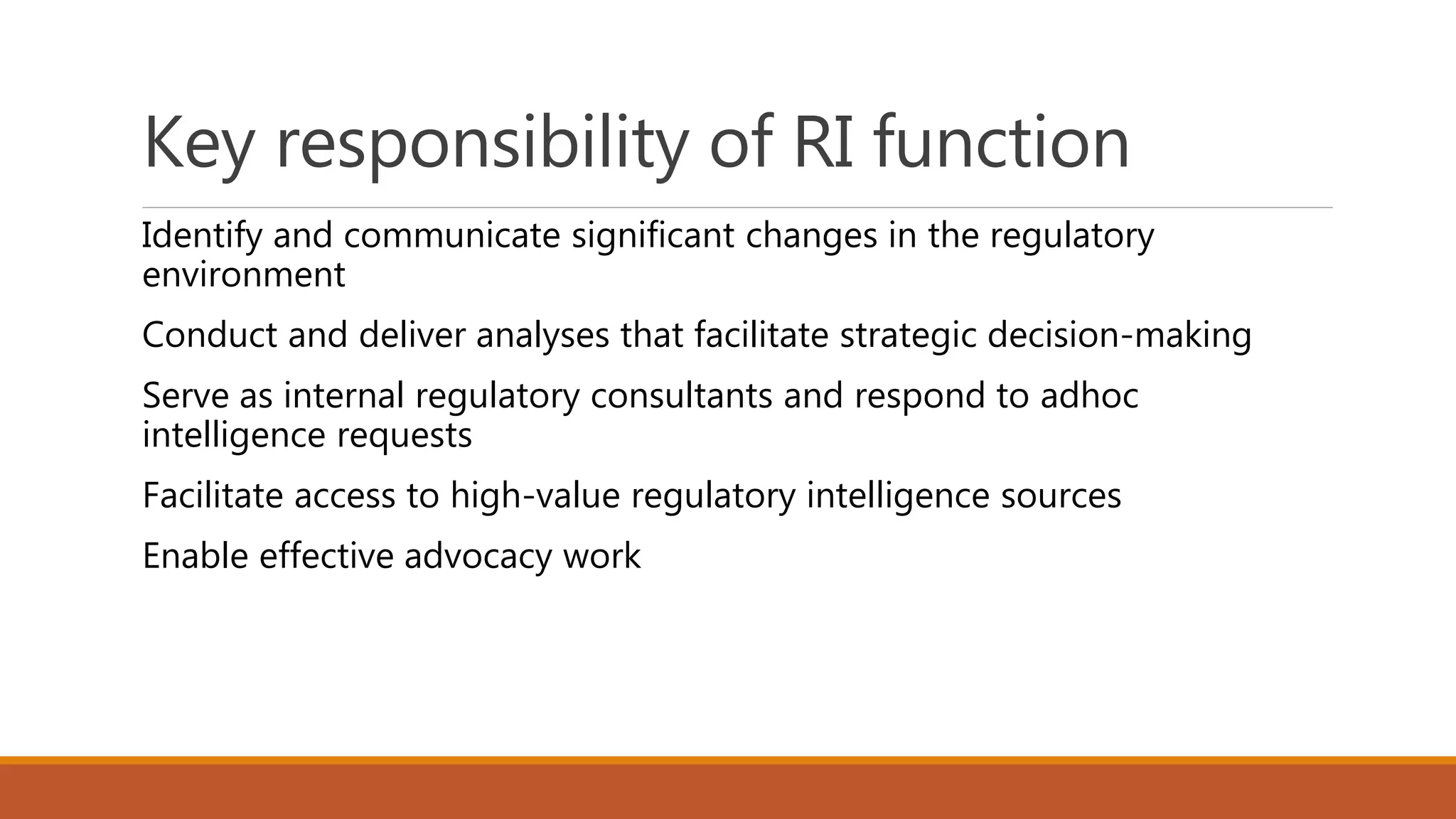 Key responsibility of RI function

Identify and communicate significant changes in the regulatory environment

Conduct and deliver analyses that facilitate strategic decision-making

Serve as internal regulatory consultants and respond to adhoc intelligence requests

Facilitate access to high-value regulatory intelligence sources

Enable effective advocacy work